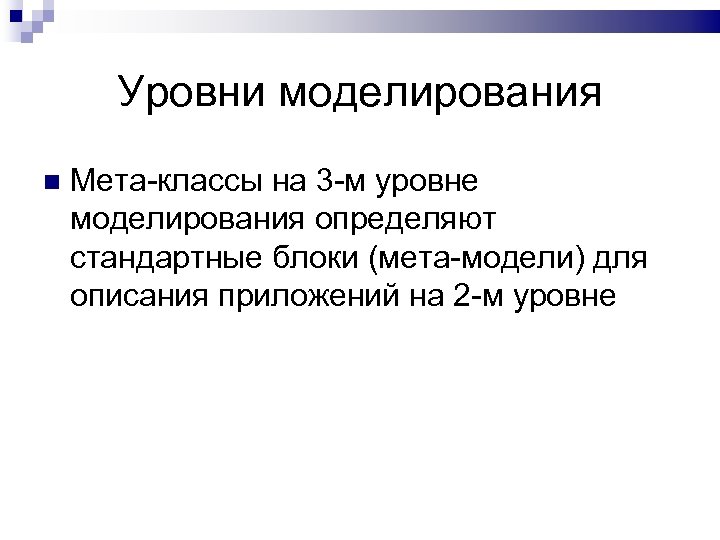 Уровни моделирования

Мета-классы на 3-м уровне моделирования определяют стандартные блоки (мета-модели) для описания приложений на 2-м уровне